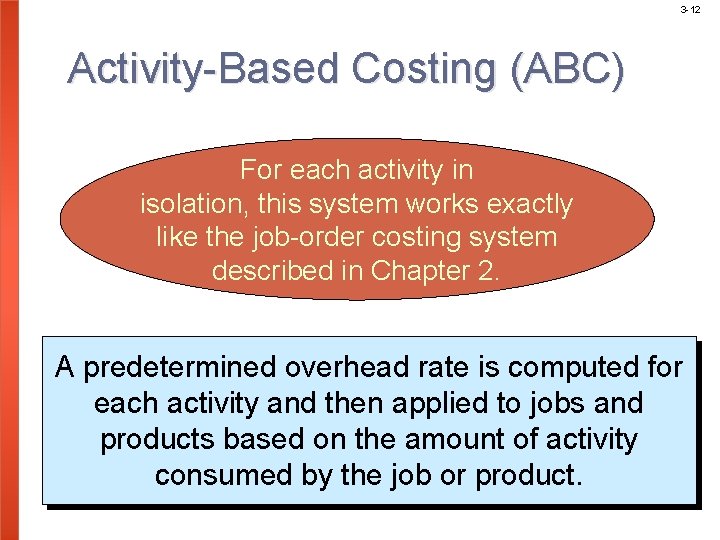 3-12

Activity-Based Costing (ABC)

For each activity in isolation, this system works exactly like the job-order costing system described in Chapter 2.

A predetermined overhead rate is computed for each activity and then applied to jobs and products based on the amount of activity consumed by the job or product.